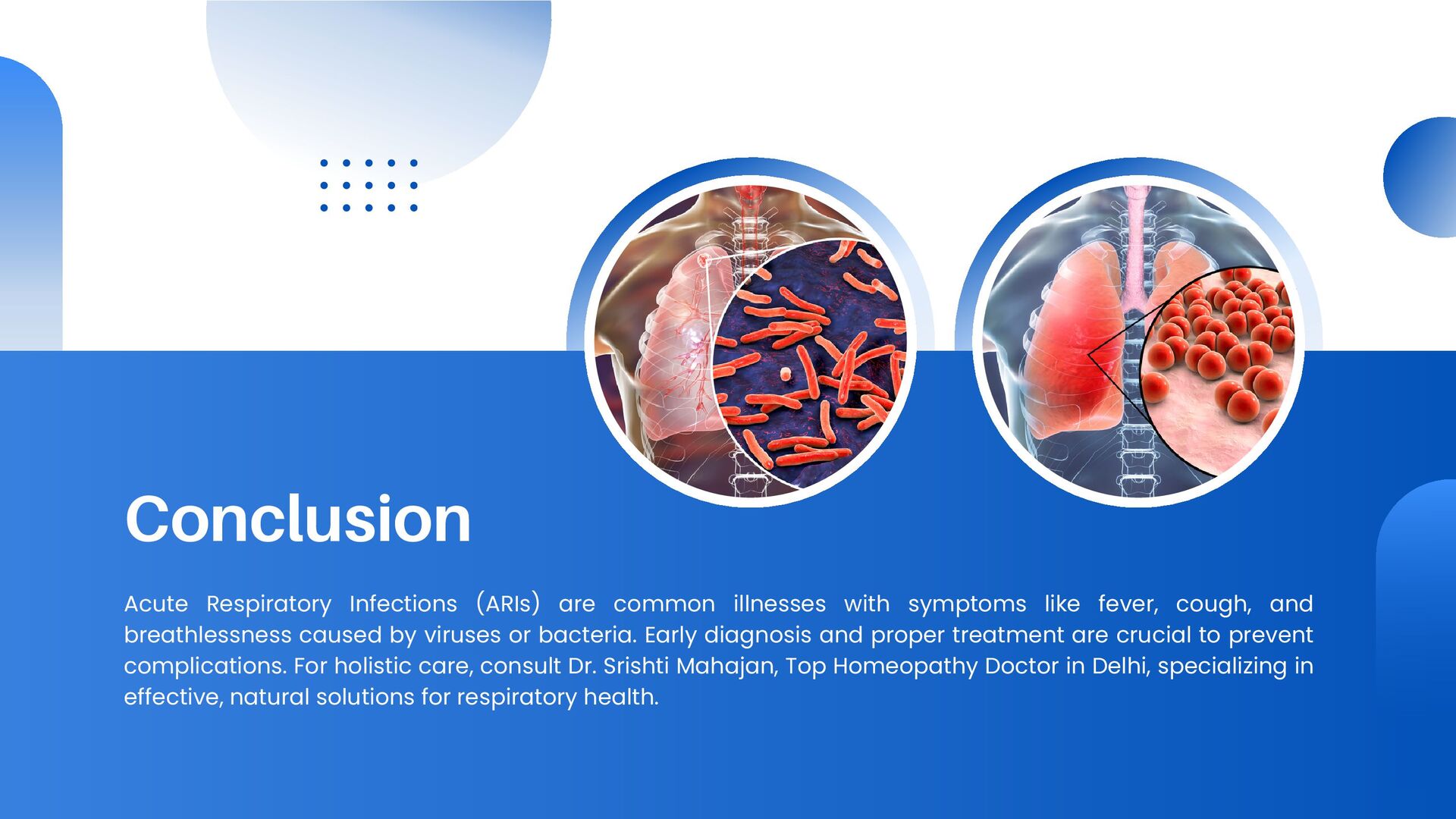 Conclusion

Acute Respiratory Infections (ARIs) are common illnesses with symptoms like fever, cough, and breathlessness caused by viruses or bacteria. Early diagnosis and proper treatment are crucial to prevent complications. For holistic care, consult Dr. Srishti Mahajan, Top Homeopathy Doctor in Delhi, specializing in effective, natural solutions for respiratory health.